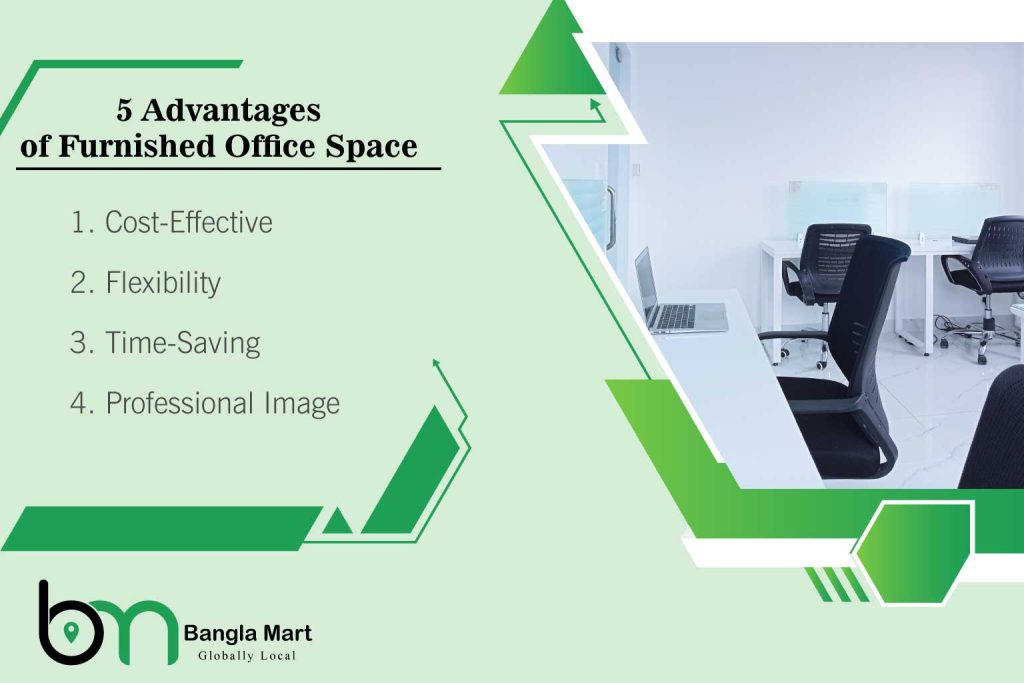 5 Advantages of Furnished Office Space

1. Cost-Effective

2. Flexibility

3. Time-Saving

4. Professional Image

bm

Bangla Mart
Globally Local